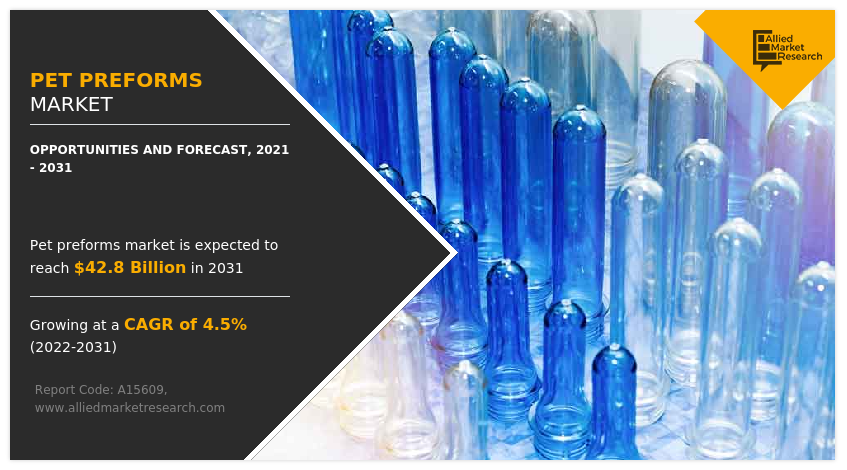 PET PREFORMS
MARKET

OPPORTUNITIES AND FORECAST, 2021 - 2031

Pet preforms market is expected to reach $42.8 Billion in 2031

Growing at a CAGR of 4.5% (2022-2031)

Report Code: A15609,
www.alliedmarketresearch.com

Allied Market Research